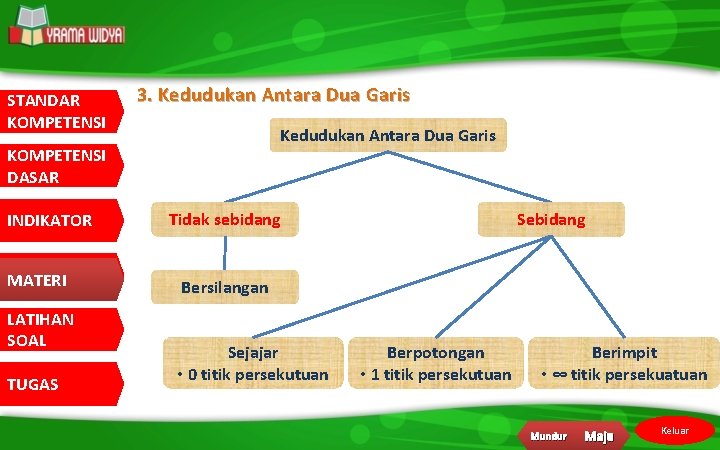 YRAMA WIDYA

STANDAR KOMPETENSI

KOMPETENSI DASAR

INDIKATOR

MATERI

LATIHAN SOAL

TUGAS

3. Kedudukan Antara Dua Garis

Kedudukan Antara Dua Garis

Tidak sebidang

Sebidang

Bersilangan

Sejajar
• 0 titik persekutuan

Berpotongan
• 1 titik persekutuan

Berimpit
• $\infty$ titik persekuatuan

Mundur

Maju

Keluar